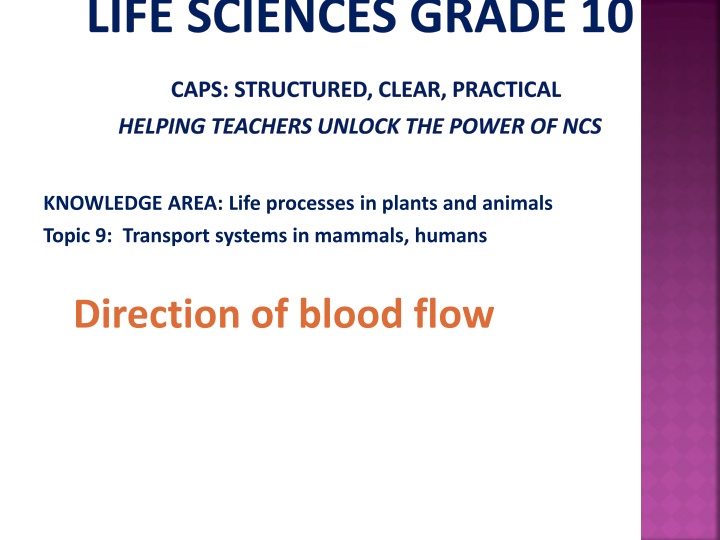 LIFE SCIENCES GRADE 10

CAPS: STRUCTURED, CLEAR, PRACTICAL
HELPING TEACHERS UNLOCK THE POWER OF NCS

KNOWLEDGE AREA: Life processes in plants and animals
Topic 9: Transport systems in mammals, humans

Direction of blood flow